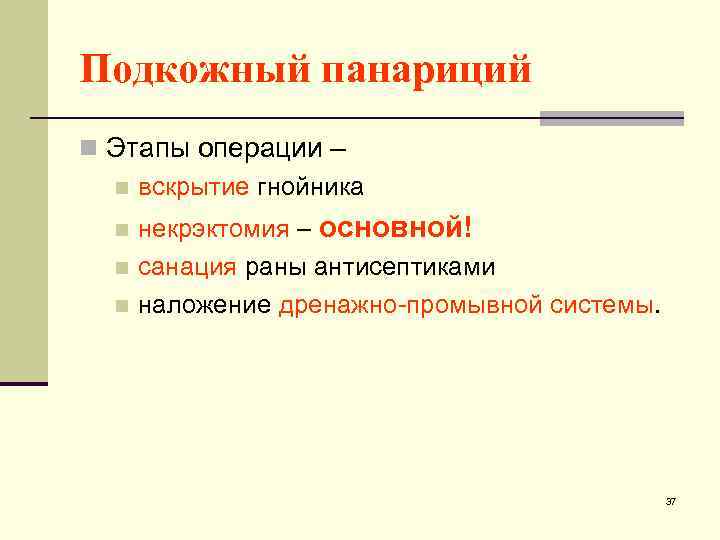 Подкожный панариций

Этапы операции –

вскрытие гнойника

некрэктомия – основной!

санация раны антисептиками

наложение дренажно-промывной системы.

37